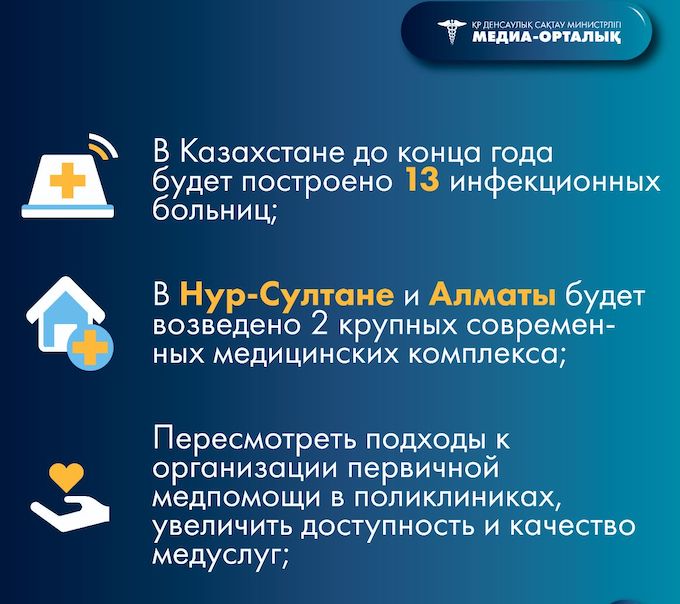 ҚР ДЕНСАУЛЫҚ САҚТАУ МИНИСТРЛІГІ
МЕДИА-ОРТАЛЫҚ

В Казахстане до конца года будет построено 13 инфекционных больниц;

В Нур-Султане и Алматы будет возведено 2 крупных современных медицинских комплекса;

Пересмотреть подходы к организации первичной медпомощи в поликлиниках, увеличить доступность и качество медуслуг;